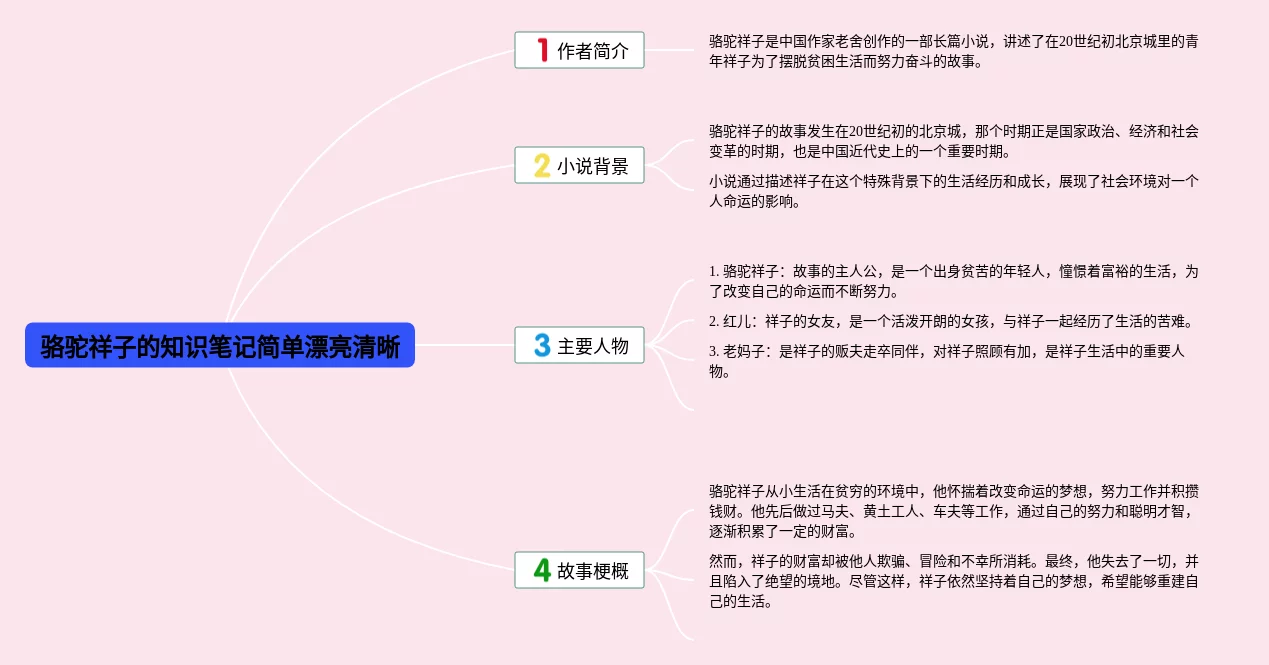 骆驼祥子的知识笔记简单漂亮清晰

1 作者简介

骆驼祥子是中国作家老舍创作的一部长篇小说，讲述了在20世纪初北京城里的青年祥子为了摆脱贫困生活而努力奋斗的故事。

2 小说背景

骆驼祥子的故事发生在20世纪初的北京城，那个时期正是国家政治、经济和社会变革的时期，也是中国近代史上的一个重要时期。

小说通过描述祥子在这个特殊背景下的生活经历和成长，展现了社会环境对一个人命运的影响。

3 主要人物

1. 骆驼祥子：故事的主人公，是一个出身贫苦的年轻人，憧憬着富裕的生活，为了改变自己的命运而不断努力。

2. 红儿：祥子的女友，是一个活泼开朗的女孩，与祥子一起经历了生活的苦难。

3. 老妈子：是祥子的贩夫走卒同伴，对祥子照顾有加，是祥子生活中的重要人物。

4 故事梗概

骆驼祥子从小生活在贫穷的环境中，他怀揣着改变命运的梦想，努力工作并积攒钱财。他先后做过马夫、黄土工人、车夫等工作，通过自己的努力和聪明才智，逐渐积累了一定的财富。

然而，祥子的财富却被他人欺骗、冒险和不幸所消耗。最终，他失去了一切，并且陷入了绝望的境地。尽管这样，祥子依然坚持着自己的梦想，希望能够重建自己的生活。